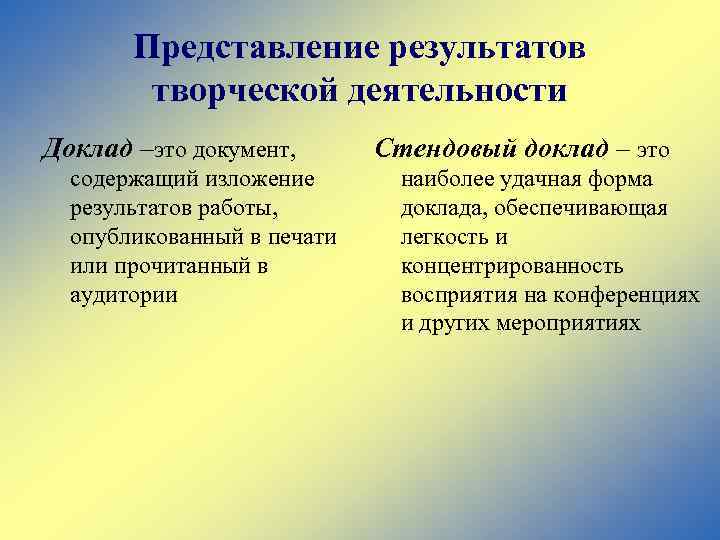 Представление результатов творческой деятельности

Доклад –это документ, содержащий изложение результатов работы, опубликованный в печати или прочитанный в аудитории

Стендовый доклад – это наиболее удачная форма доклада, обеспечивающая легкость и концентрированность восприятия на конференциях и других мероприятиях